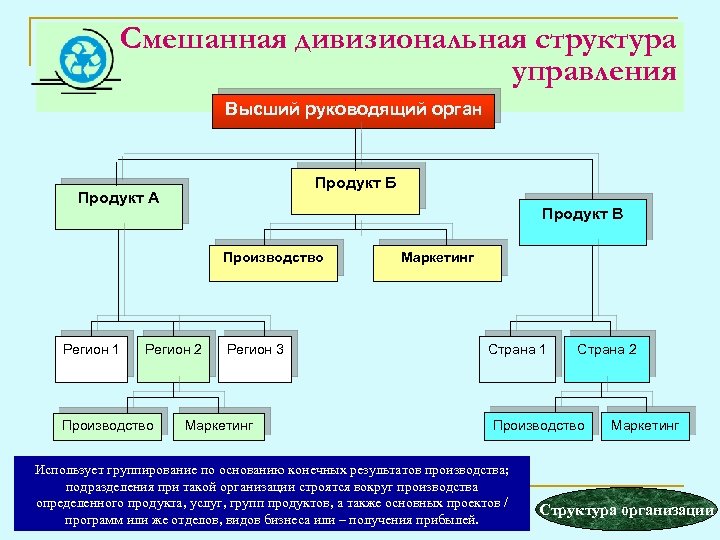 Смешанная дивизиональная структура управления

Высший руководящий орган

Продукт А

Продукт Б

Продукт В

Производство

Маркетинг

Регион 1

Регион 2

Регион 3

Страна 1

Страна 2

Производство

Маркетинг

Производство

Маркетинг

Использует группирование по основанию конечных результатов производства; подразделения при такой организации строятся вокруг производства определенного продукта, услуг, групп продуктов, а также основных проектов / программ или же отделов, видов бизнеса или – получения прибылей.

Структура организации